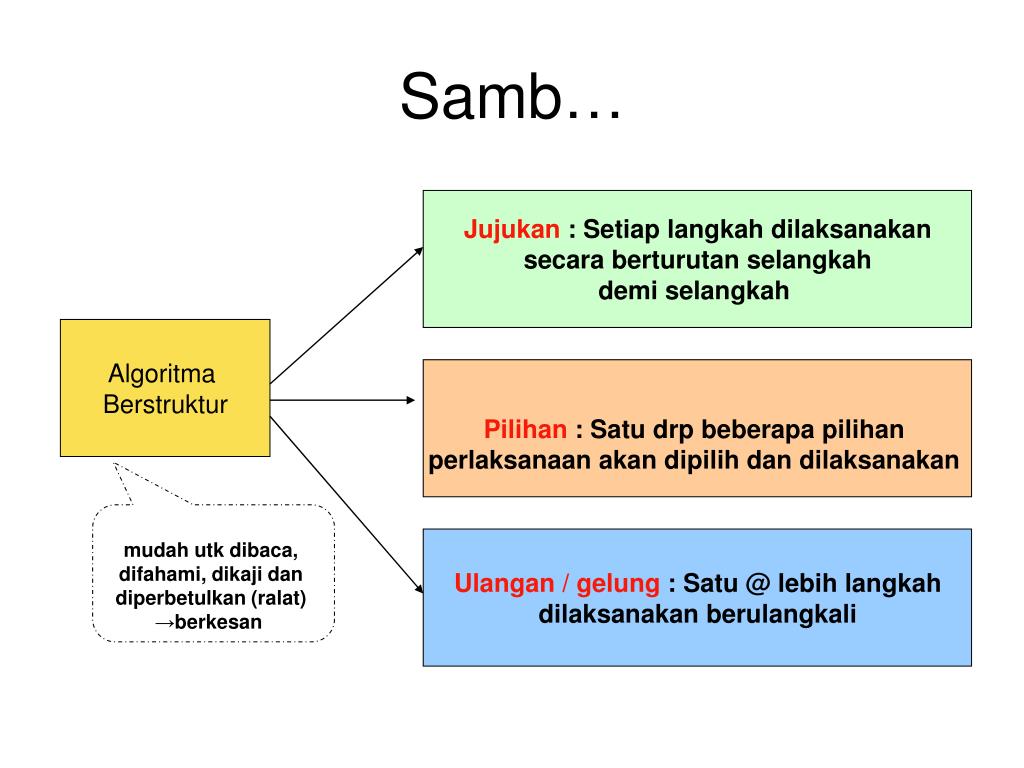 Samb…

Algoritma Berstruktur

mudah utk dibaca, difahami, dikaji dan diperbetulkan (ralat) →berkesan

Jujukan : Setiap langkah dilaksanakan secara berturutan selangkah demi selangkah

Pilihan : Satu drp beberapa pilihan perlaksanaan akan dipilih dan dilaksanakan

Ulangan / gelung : Satu @ lebih langkah dilaksanakan berulangkali